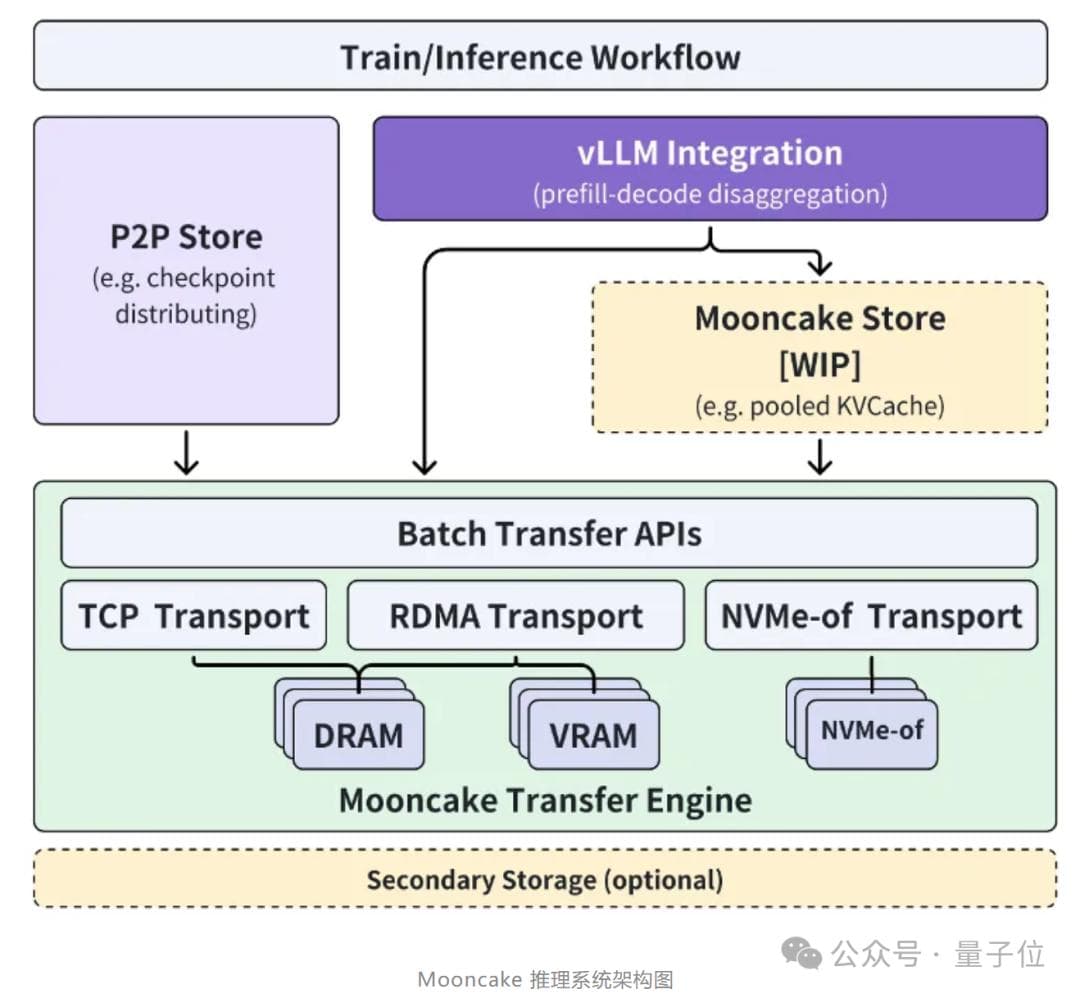 Train/Inference Workflow

P2P Store
(e.g. checkpoint distributing)

vLLM Integration
(prefill-decode disaggregation)

Mooncake Store
[WIP]
(e.g. pooled KVCache)

Batch Transfer APIs

TCP Transport

RDMA Transport

NVMe-of Transport

DRAM

VRAM

NVMe-of

Mooncake Transfer Engine

Secondary Storage (optional)

公众号 · 量子位

Mooncake 推理系统架构图